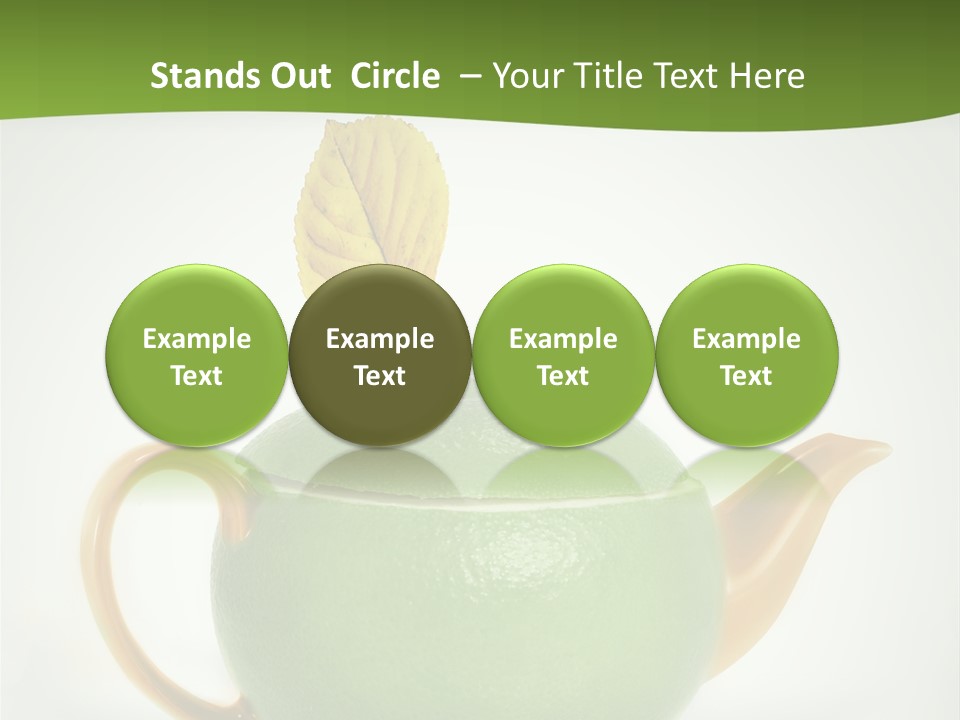 Stands Out Circle – Your Title Text Here

Example Text

Example Text

Example Text

Example Text